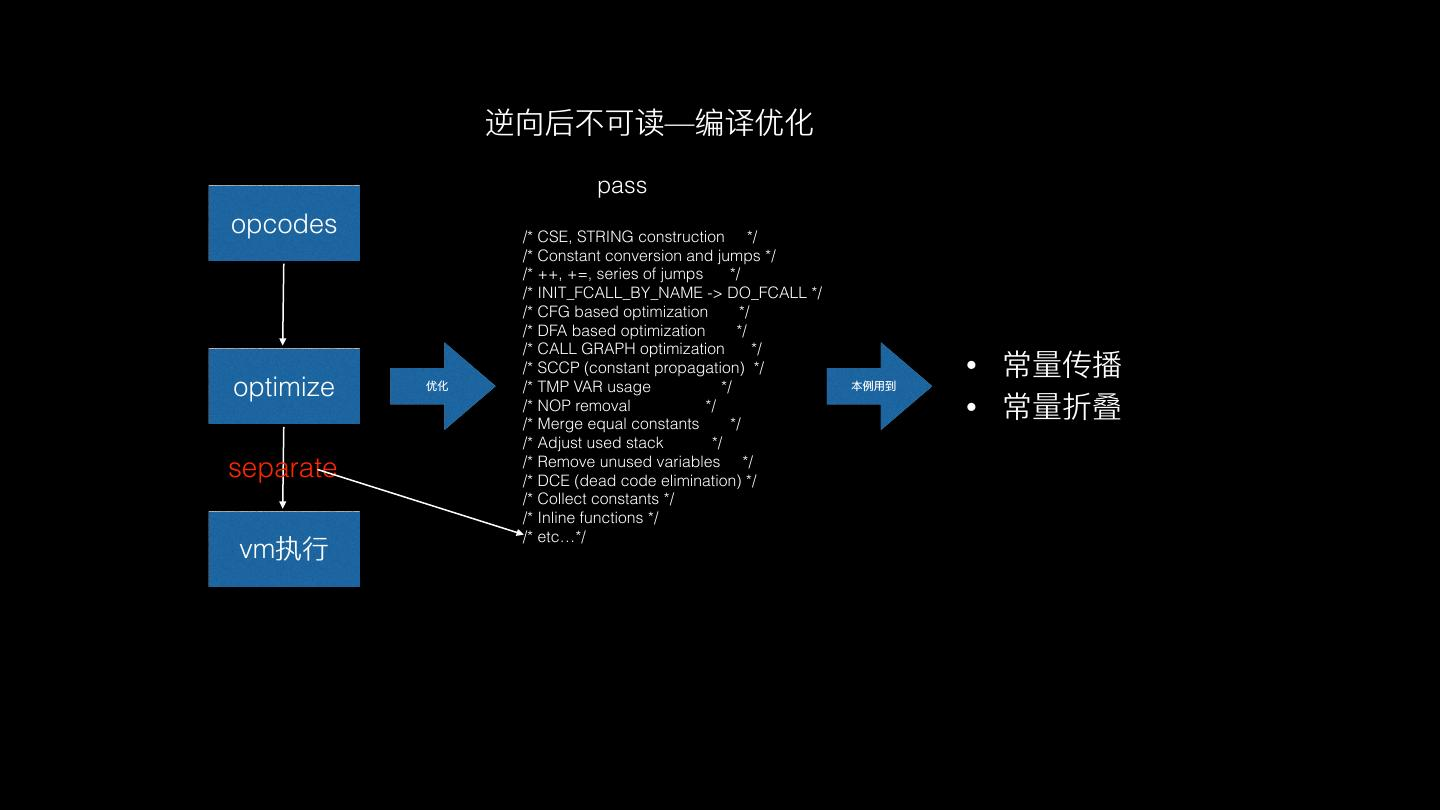 逆向后不可读—编译优化

opcodes

optimize

separate

vm执行

优化

pass

/* CSE, STRING construction */
/* Constant conversion and jumps */
/* ++, +=, series of jumps */
/* INIT_FCALL_BY_NAME -> DO_FCALL */
/* CFG based optimization */
/* DFA based optimization */
/* CALL GRAPH optimization */
/* SCCP (constant propagation) */
/* TMP VAR usage */
/* NOP removal */
/* Merge equal constants */
/* Adjust used stack */
/* Remove unused variables */
/* DCE (dead code elimination) */
/* Collect constants */
/* Inline functions */
/* etc…*/

本例用到

• 常量传播
• 常量折叠